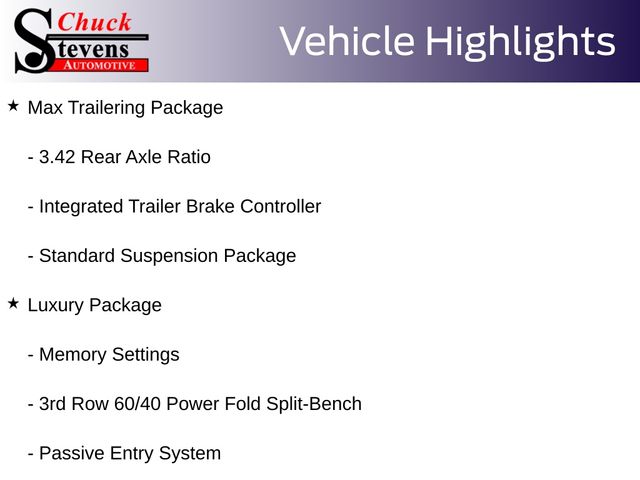 Chuck
Stevens
AUTOMOTIVE

Vehicle Highlights

★ Max Trailering Package

- 3.42 Rear Axle Ratio

- Integrated Trailer Brake Controller

- Standard Suspension Package

★ Luxury Package

- Memory Settings

- 3rd Row 60/40 Power Fold Split-Bench

- Passive Entry System